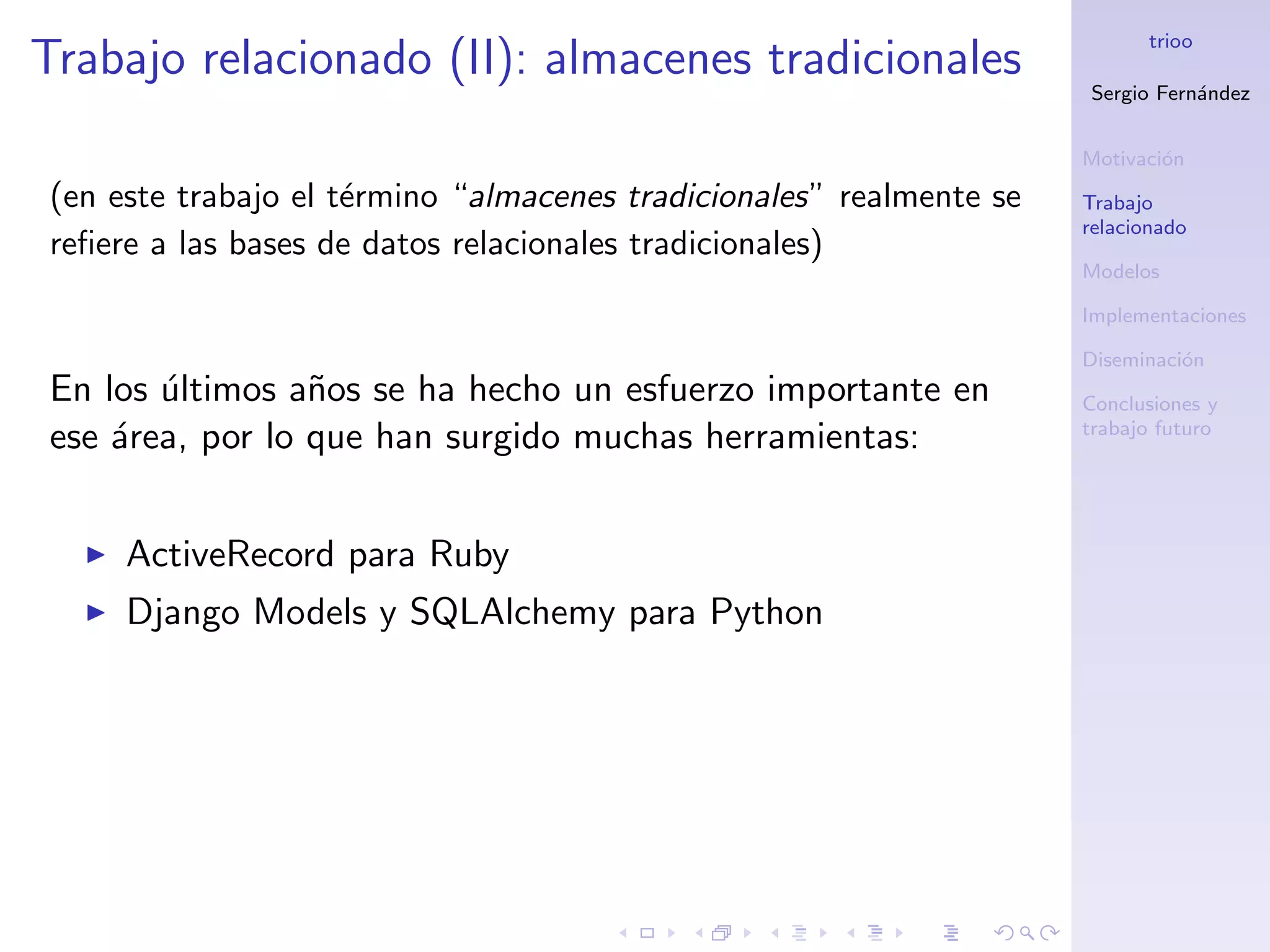 Trabajo relacionado (II): almacenes tradicionales

(en este trabajo el término "almacenes tradicionales" realmente se refiere a las bases de datos relacionales tradicionales)

En los últimos años se ha hecho un esfuerzo importante en ese área, por lo que han surgido muchas herramientas:

▶ ActiveRecord para Ruby
▶ Django Models y SQLAlchemy para Python

trioo

Sergio Fernández

Motivación

Trabajo relacionado

Modelos

Implementaciones

Diseminación

Conclusiones y trabajo futuro